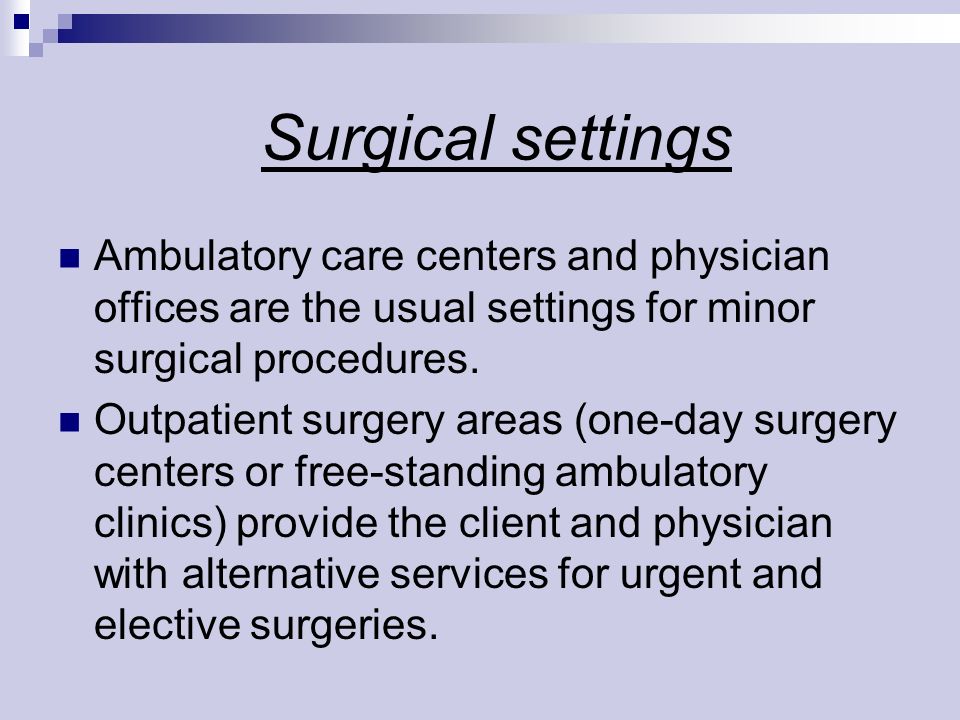 Surgical settings

Ambulatory care centers and physician offices are the usual settings for minor surgical procedures.

Outpatient surgery areas (one-day surgery centers or free-standing ambulatory clinics) provide the client and physician with alternative services for urgent and elective surgeries.